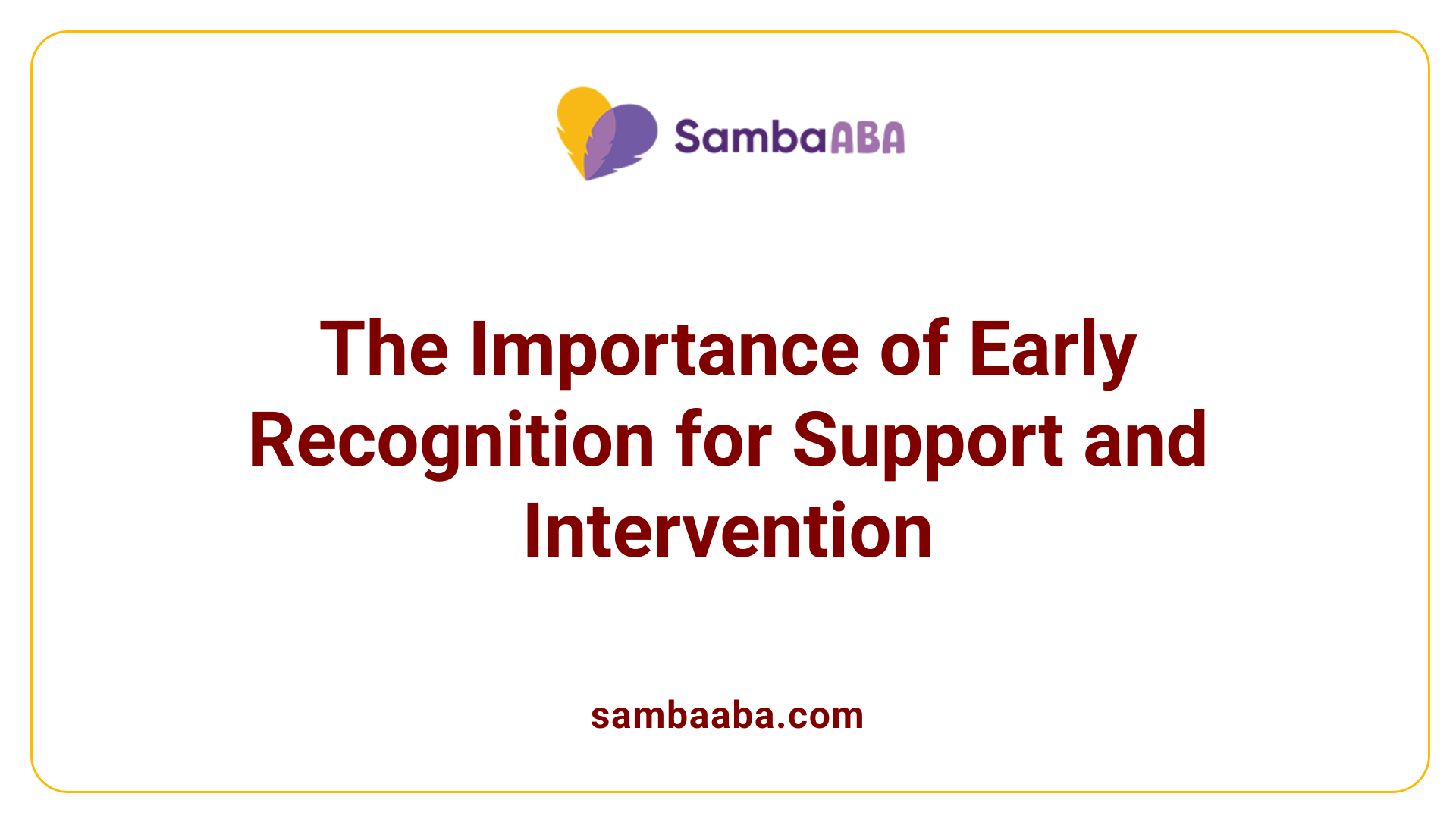 SambaABA

The Importance of Early Recognition for Support and Intervention

sambaaba.com